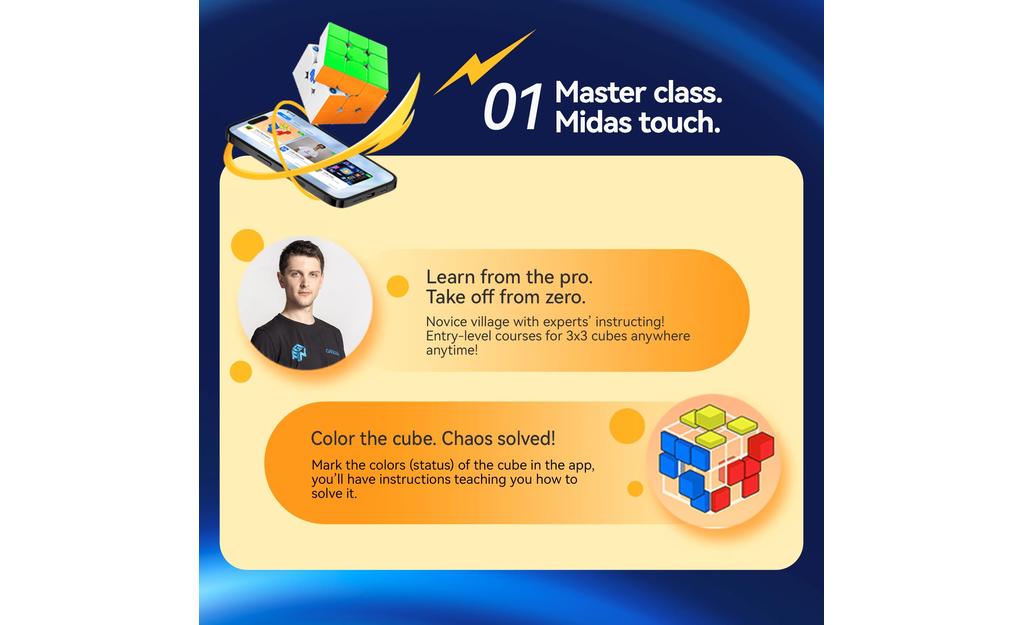 01 Master class. Midas touch.

Learn from the pro. Take off from zero.

Novice village with experts' instructing! Entry-level courses for 3x3 cubes anywhere anytime!

Color the cube. Chaos solved!

Mark the colors (status) of the cube in the app, you'll have instructions teaching you how to solve it.